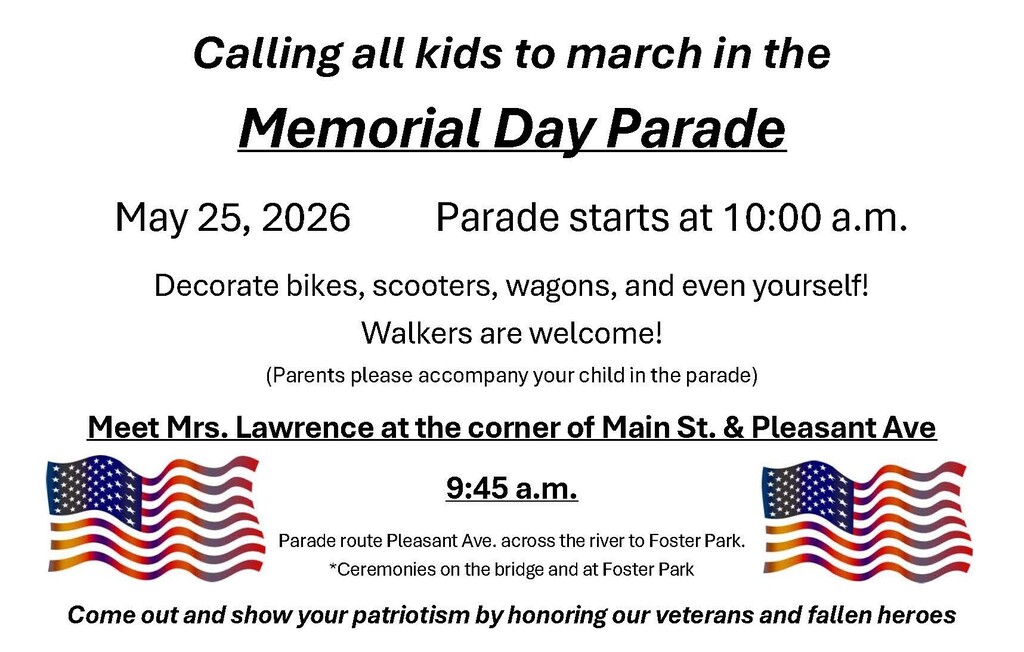 Calling all kids to march in the

Memorial Day Parade

May 25, 2026    Parade starts at 10:00 a.m.

Decorate bikes, scooters, wagons, and even yourself!

Walkers are welcome!

(Parents please accompany your child in the parade)

Meet Mrs. Lawrence at the corner of Main St. & Pleasant Ave

9:45 a.m.

Parade route Pleasant Ave. across the river to Foster Park.
*Ceremonies on the bridge and at Foster Park

Come out and show your patriotism by honoring our veterans and fallen heroes